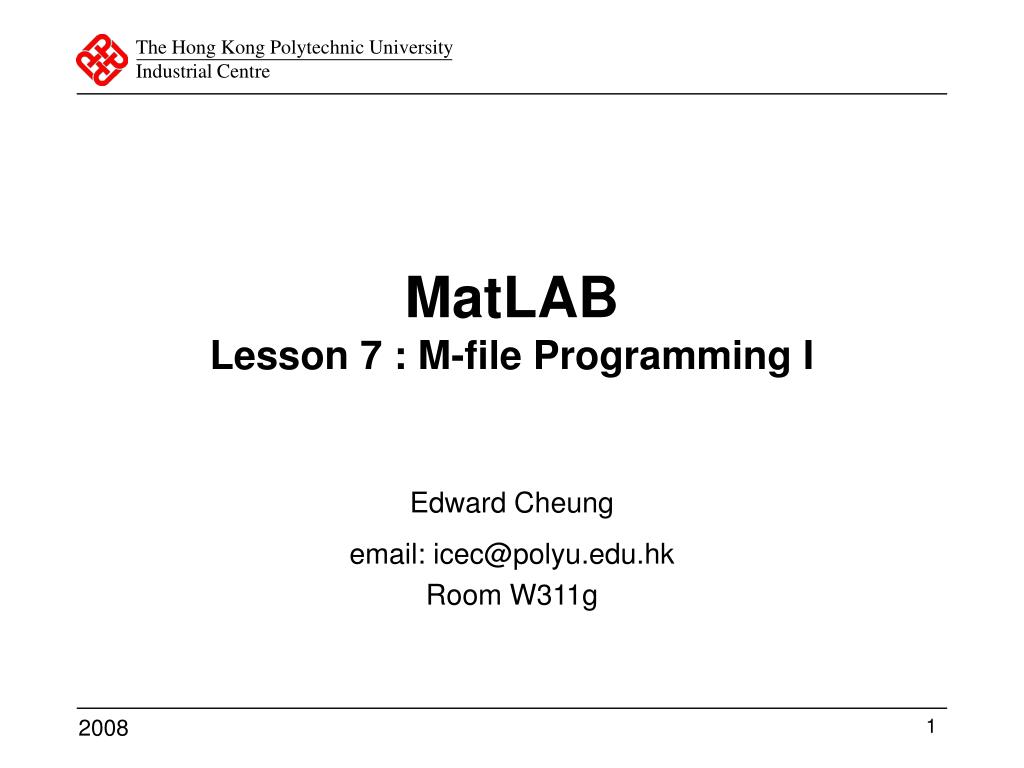 The Hong Kong Polytechnic University
Industrial Centre

MatLAB
Lesson 7 : M-file Programming I

Edward Cheung

email: icec@polyu.edu.hk
Room W311g

2008

1